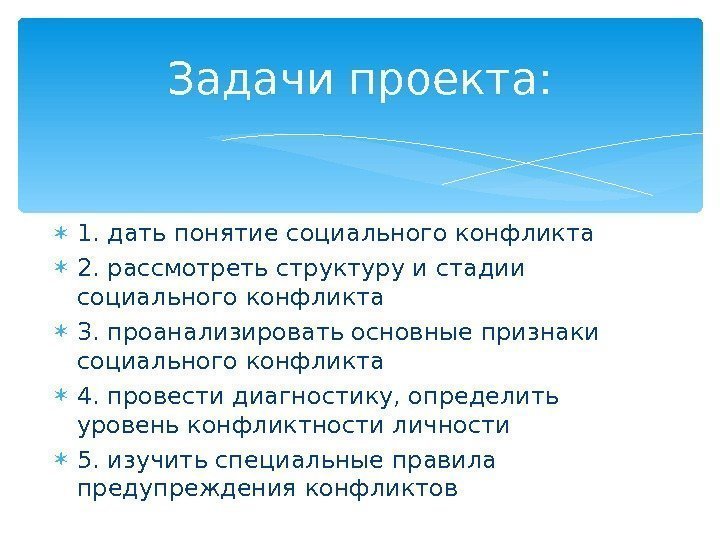 Задачи проекта:

1. дать понятие социального конфликта

2. рассмотреть структуру и стадии социального конфликта

3. проанализировать основные признаки социального конфликта

4. провести диагностику, определить уровень конфликтности личности

5. изучить специальные правила предупреждения конфликтов